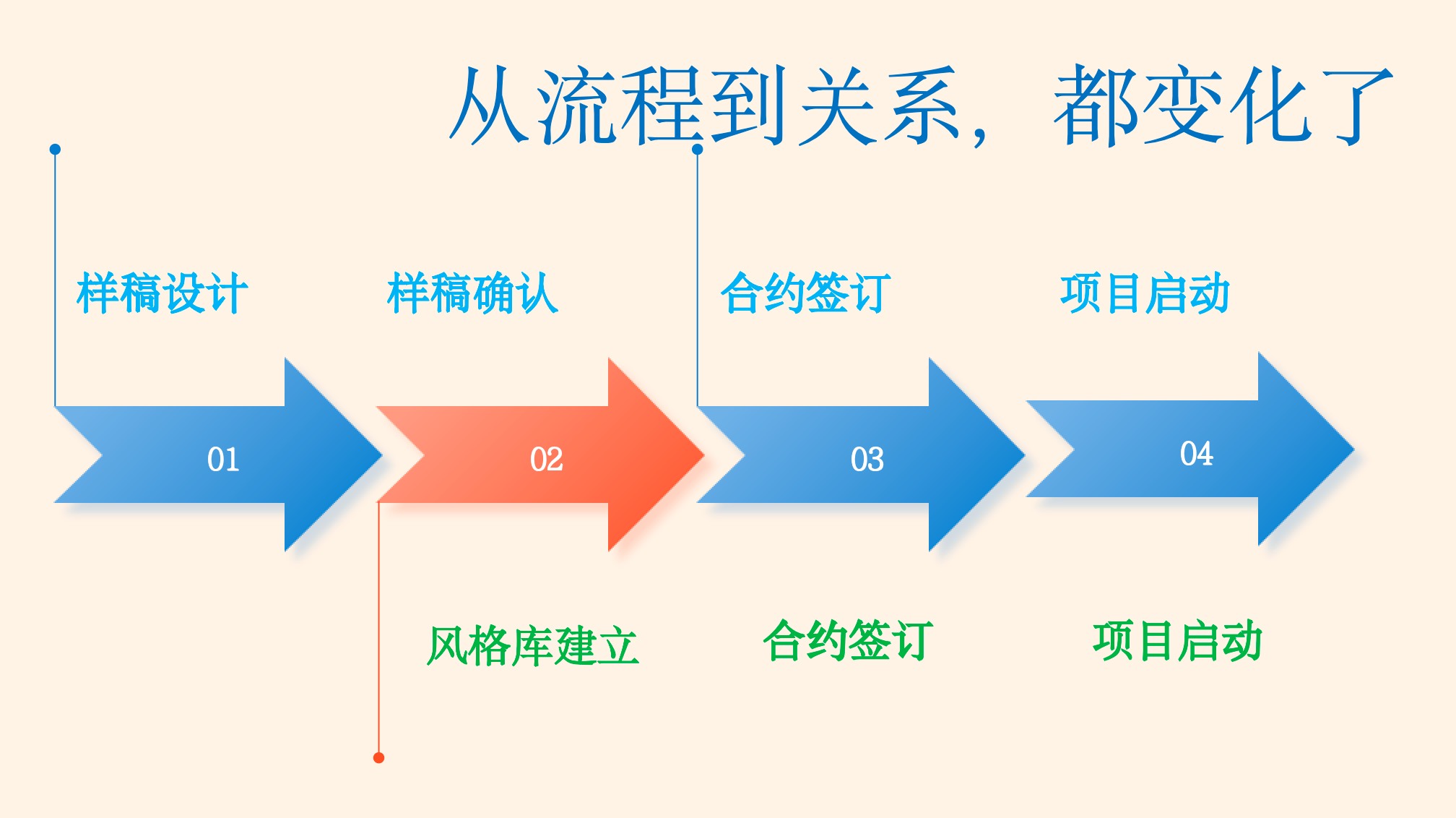 从流程到关系，都变化了

样稿设计

样稿确认

合约签订

项目启动

01

02

03

04

风格库建立

合约签订

项目启动